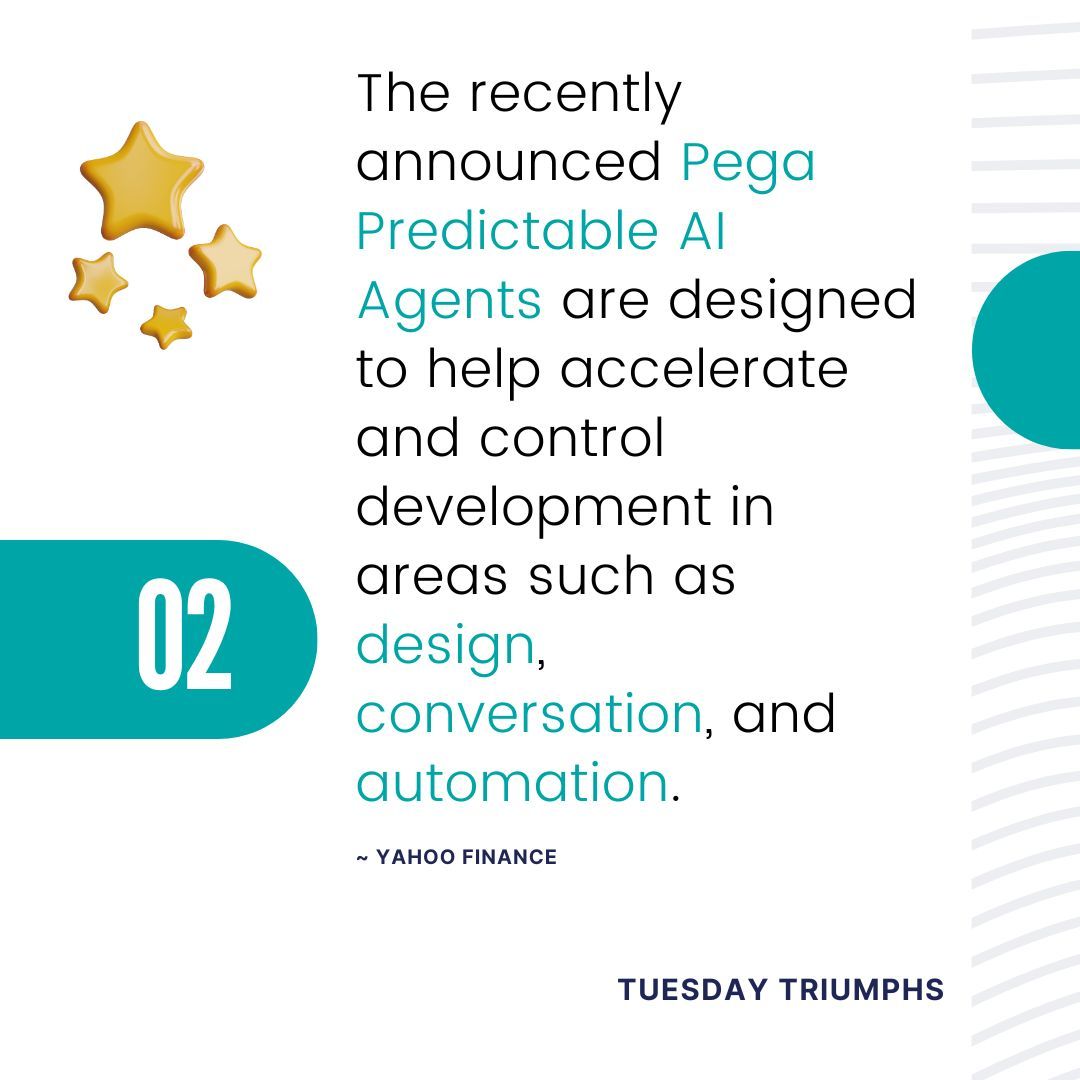 02

The recently announced Pega Predictable AI Agents are designed to help accelerate and control development in areas such as design, conversation, and automation.

~ YAHOO FINANCE

TUESDAY TRIUMPHS